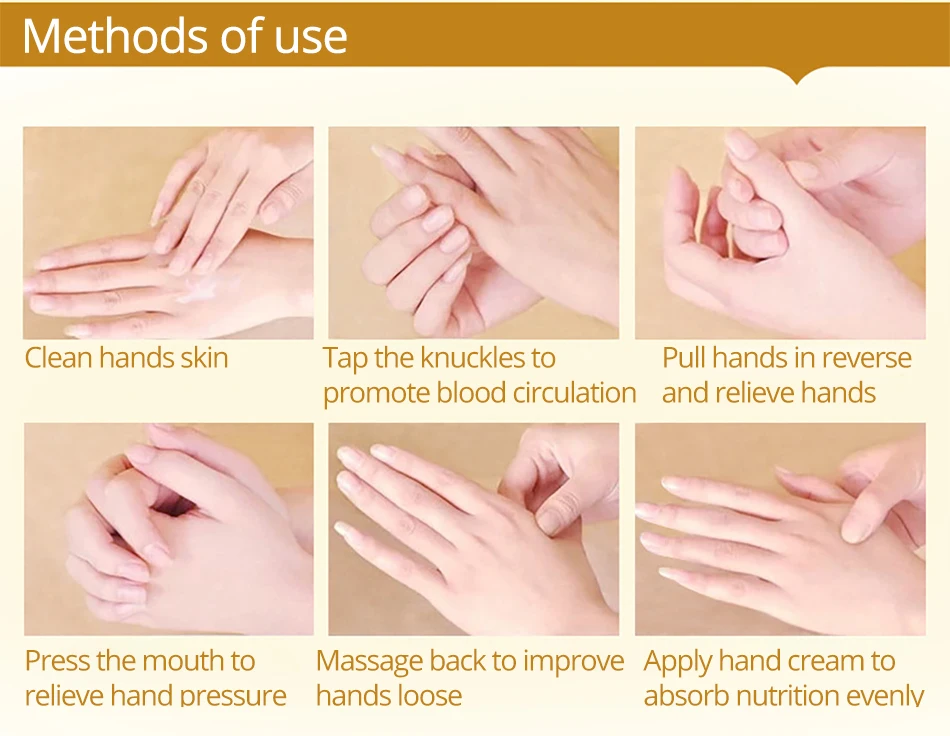 Methods of use

Clean hands skin

Tap the knuckles to promote blood circulation

Pull hands in reverse and relieve hands

Press the mouth to relieve hand pressure

Massage back to improve hands loose

Apply hand cream to absorb nutrition evenly